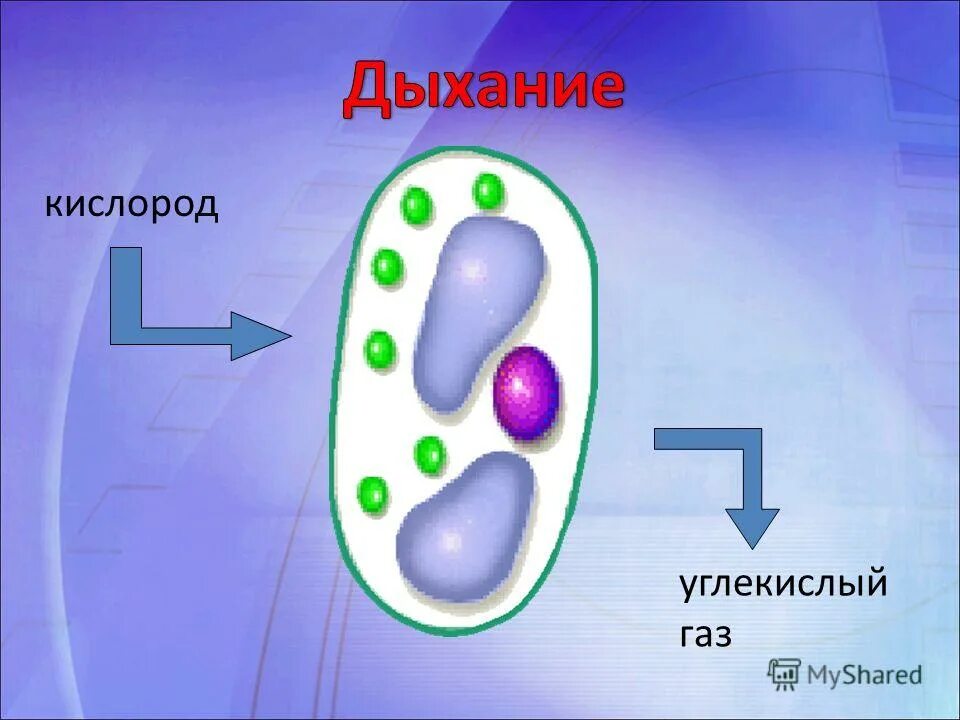 Дыхание

кислород

углекислый газ

MyShared